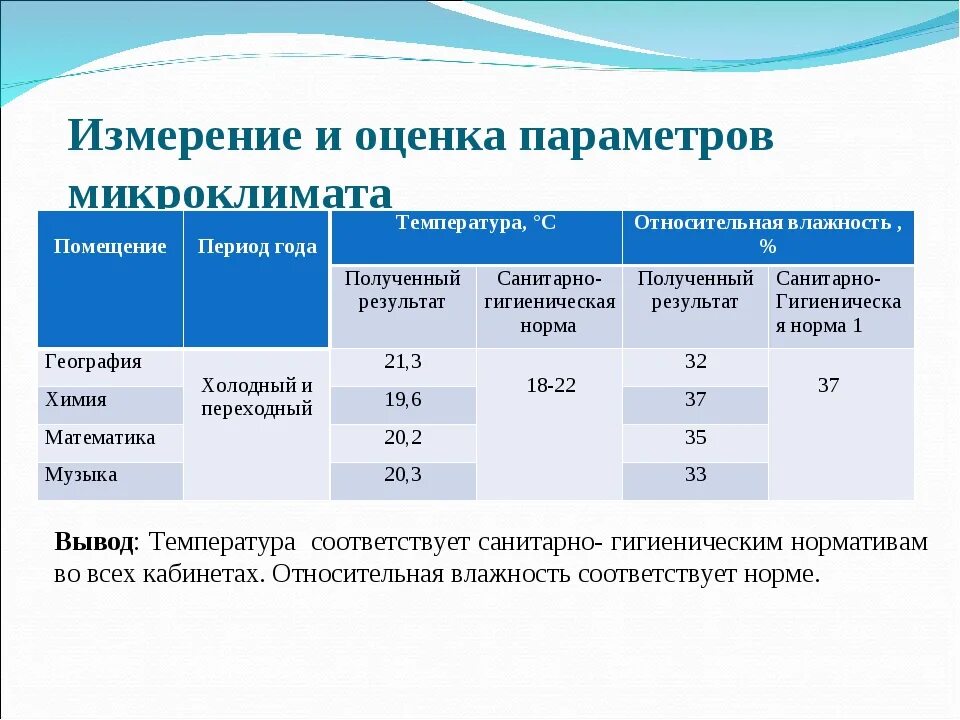 Измерение и оценка параметров микроклимата

| Помещение | Период года | Температура, °С | | Относительная влажность , % | |
|---|---|---|---|---|---|
| | | Полученный результат | Санитарно-гигиеническая норма | Полученный результат | Санитарно-Гигиеническая норма 1 |
| География | Холодный и переходный | 21,3 | 18-22 | 32 | 37 |
| Химия | | 19,6 | | 37 | |
| Математика | | 20,2 | | 35 | |
| Музыка | | 20,3 | | 33 | |

Вывод: Температура соответствует санитарно- гигиеническим нормативам во всех кабинетах. Относительная влажность соответствует норме.